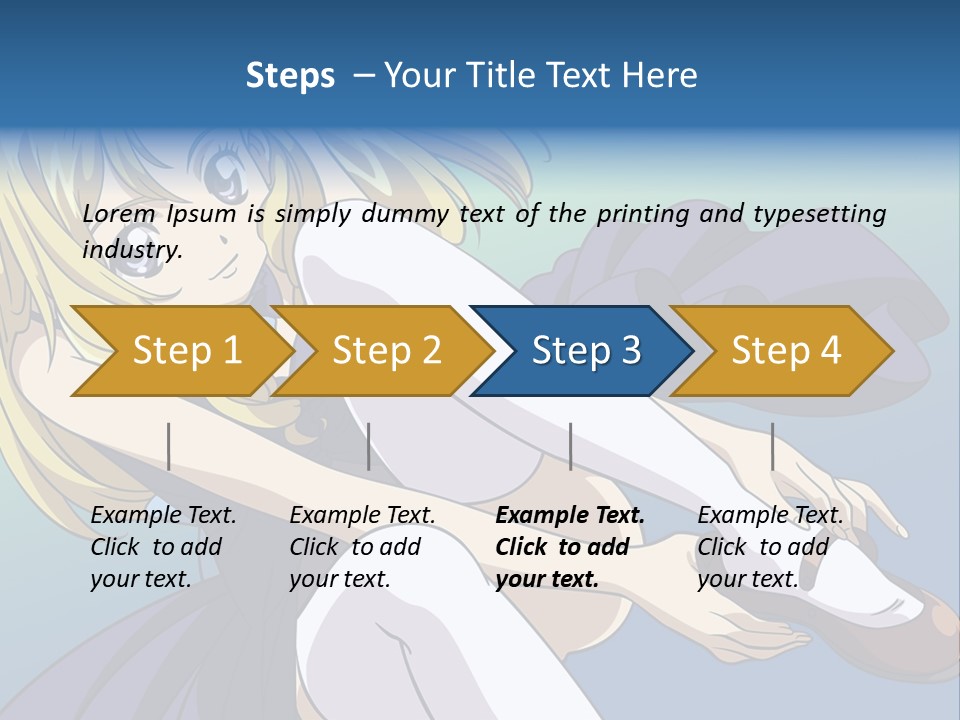 Steps – Your Title Text Here

Lorem Ipsum is simply dummy text of the printing and typesetting industry.

Step 1
Step 2
Step 3
Step 4

Example Text. Click to add your text.

Example Text. Click to add your text.

Example Text. Click to add your text.

Example Text. Click to add your text.